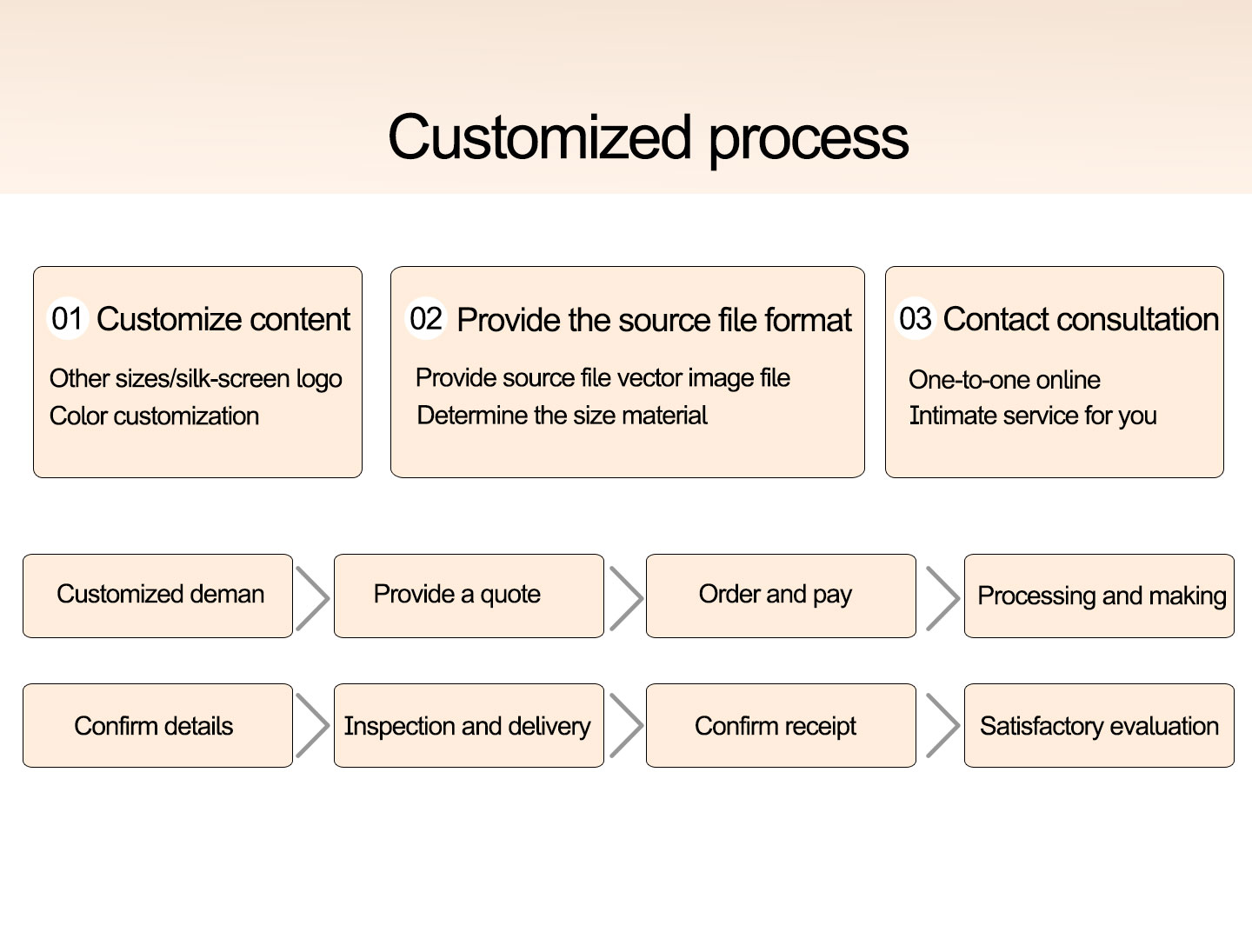 Customized process

01 Customize content

Other sizes/silk-screen logo
Color customization

02 Provide the source file format

Provide source file vector image file
Determine the size material

03 Contact consultation

One-to-one online
Intimate service for you

Customized deman

Provide a quote

Order and pay

Processing and making

Confirm details

Inspection and delivery

Confirm receipt

Satisfactory evaluation